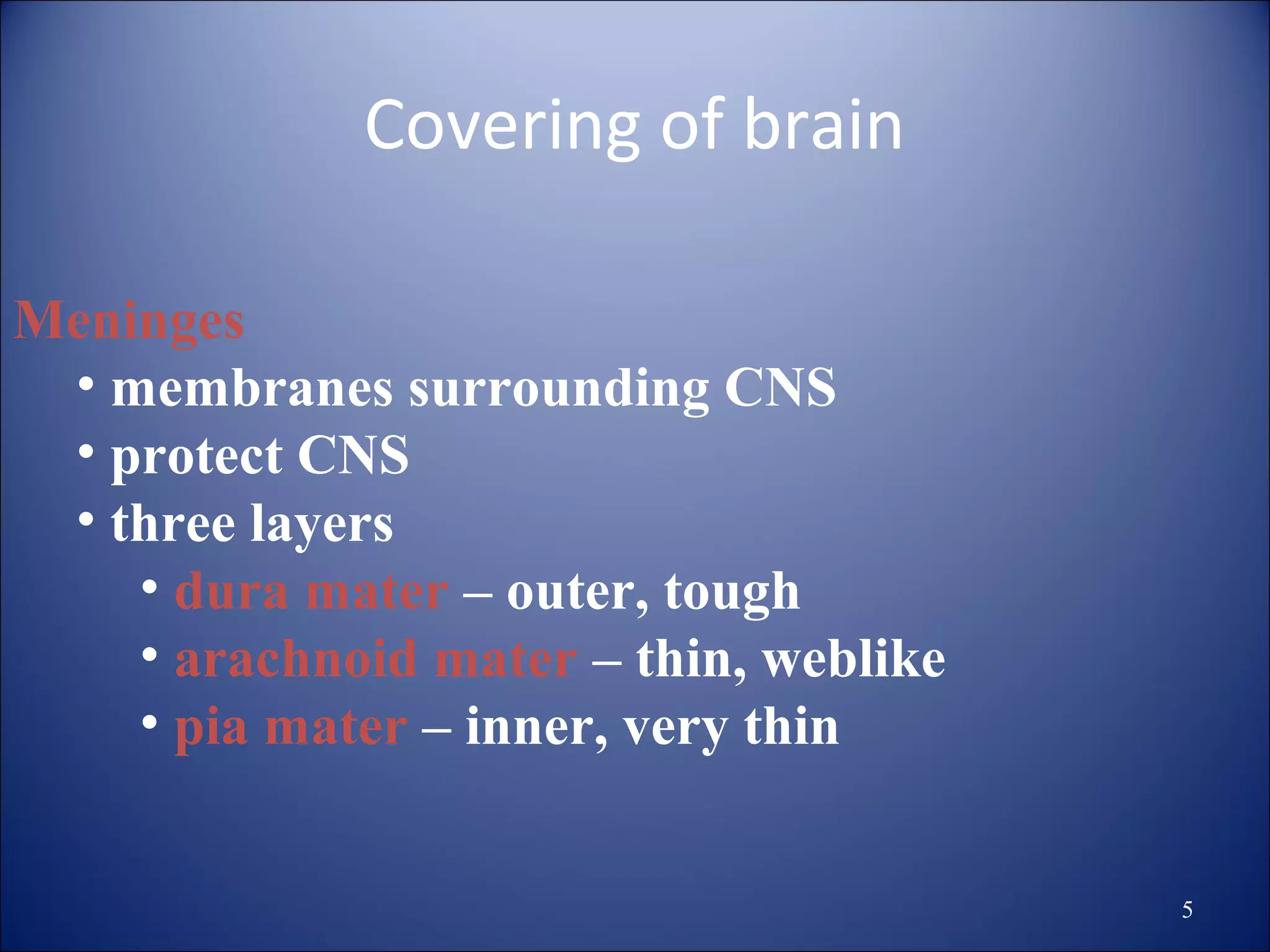 Covering of brain

Meninges
• membranes surrounding CNS
• protect CNS
• three layers
• dura mater – outer, tough
• arachnoid mater – thin, weblike
• pia mater – inner, very thin

5